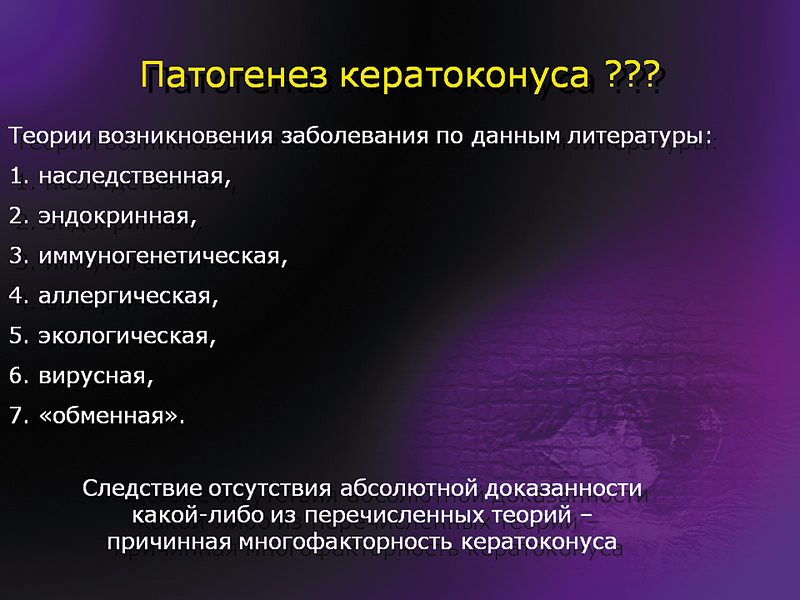 Патогенез кератоконуса ???

Теории возникновения заболевания по данным литературы:

1. наследственная,

2. эндокринная,

3. иммуногенетическая,

4. аллергическая,

5. экологическая,

6. вирусная,

7. «обменная».

Следствие отсутствия абсолютной доказанности какой-либо из перечисленных теорий – причинная многофакторность кератоконуса